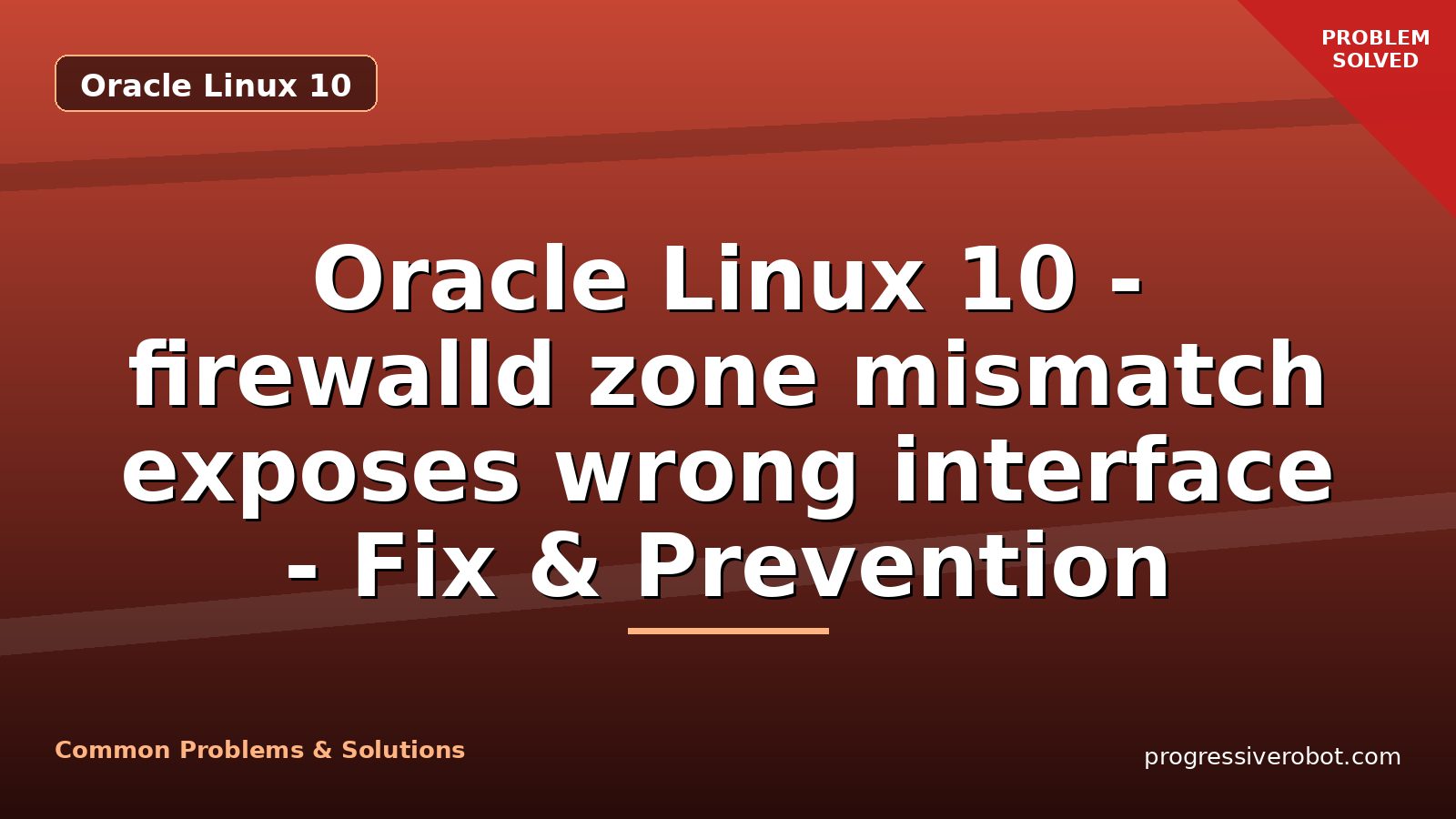 Oracle Linux 10

PROBLEM SOLVED

Oracle Linux 10 - firewalld zone mismatch exposes wrong interface - Fix & Prevention

Common Problems & Solutions

progressiverobot.com